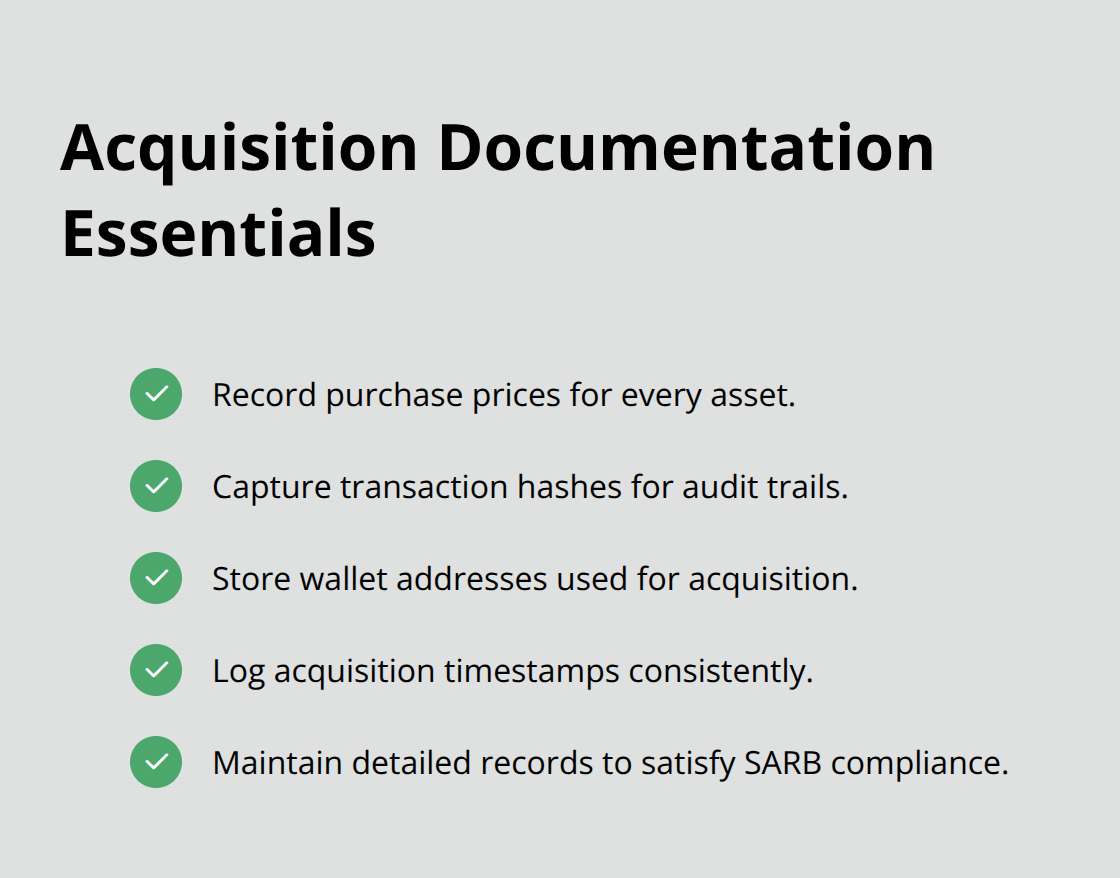 Acquisition Documentation Essentials

Record purchase prices for every asset.

Capture transaction hashes for audit trails.

Store wallet addresses used for acquisition.

Log acquisition timestamps consistently.

Maintain detailed records to satisfy SARB compliance.